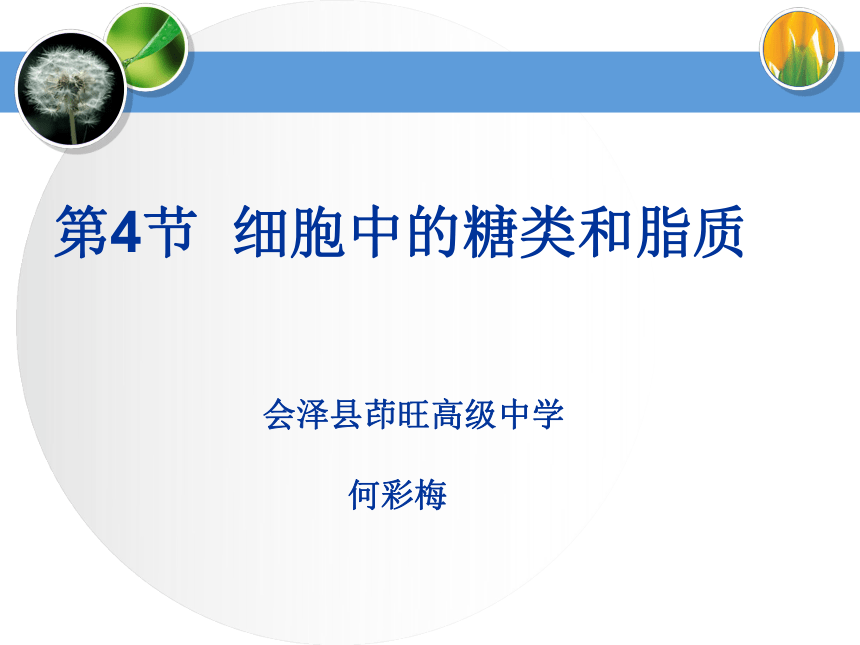 第4节 细胞中的糖类和脂质

会泽县茚旺高级中学

何彩梅